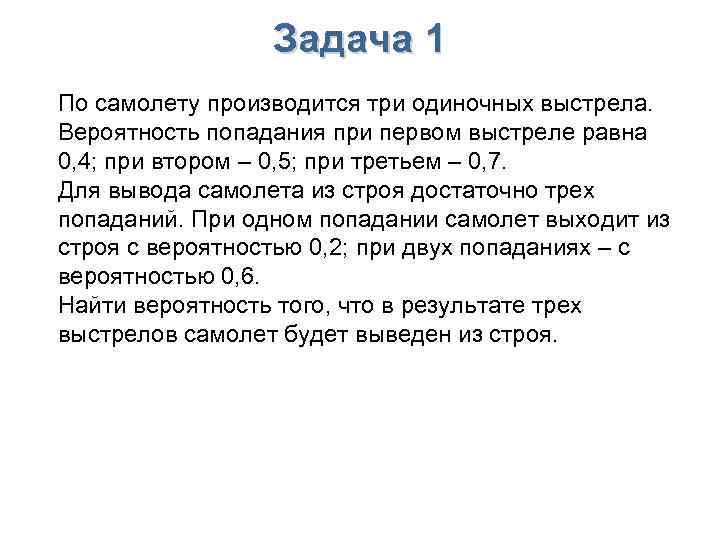 Задача 1

По самолету производится три одиночных выстрела. Вероятность попадания при первом выстреле равна 0,4; при втором – 0,5; при третьем – 0,7.
Для вывода самолета из строя достаточно трех попаданий. При одном попадании самолет выходит из строя с вероятностью 0,2; при двух попаданиях – с вероятностью 0,6.
Найти вероятность того, что в результате трех выстрелов самолет будет выведен из строя.